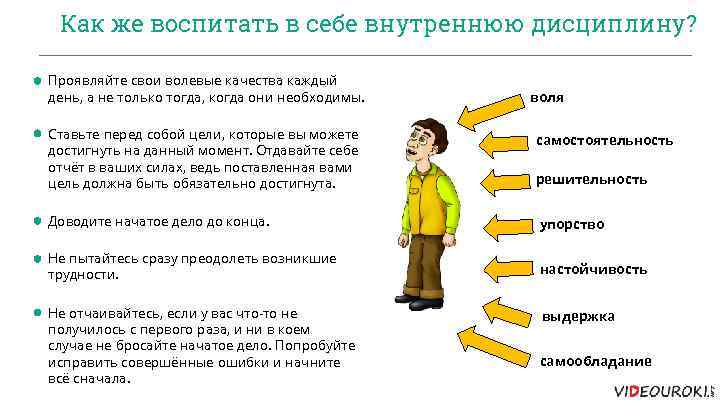 Как же воспитать в себе внутреннюю дисциплину?

Проявляйте свои волевые качества каждый день, а не только тогда, когда они необходимы.

Ставьте перед собой цели, которые вы можете достигнуть на данный момент. Отдавайте себе отчёт в ваших силах, ведь поставленная вами цель должна быть обязательно достигнута.

Доводите начатое дело до конца.

Не пытайтесь сразу преодолеть возникшие трудности.

Не отчаивайтесь, если у вас что-то не получилось с первого раза, и ни в коем случае не бросайте начатое дело. Попробуйте исправить совершённые ошибки и начните всё сначала.

воля

самостоятельность

решительность

упорство

настойчивость

выдержка

самообладание

VIDEOUROKI.